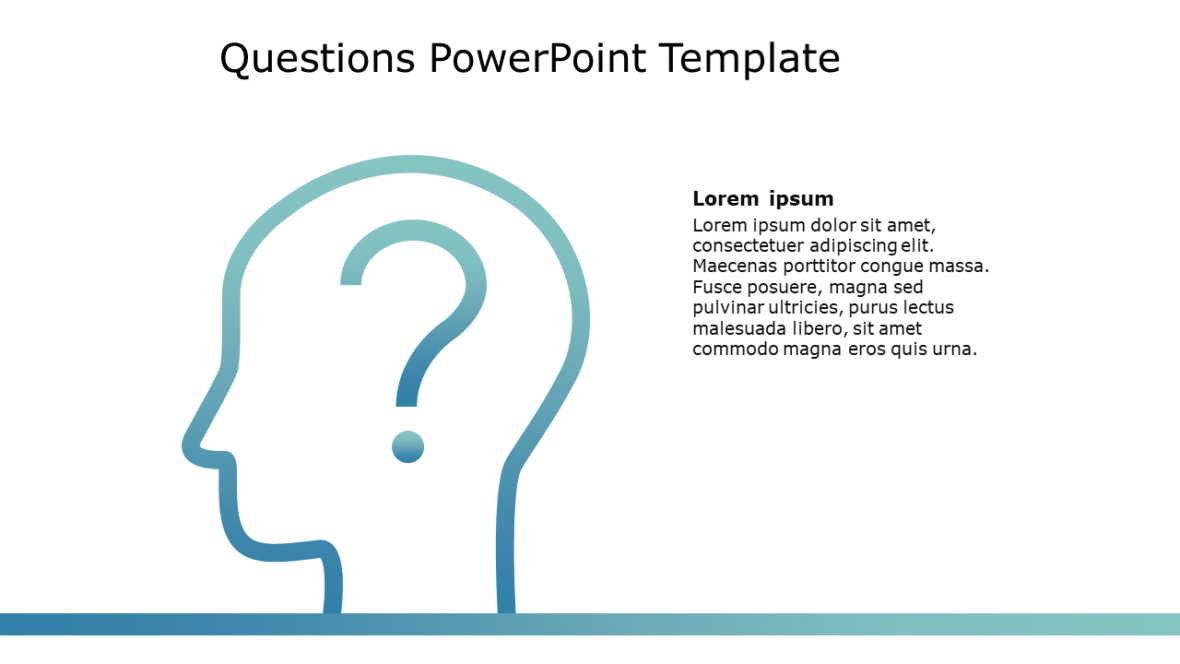 Questions PowerPoint Template

?

Lorem ipsum
Lorem ipsum dolor sit amet, consectetuer adipiscing elit. Maecenas porttitor congue massa. Fusce posuere, magna sed pulvinar ultricies, purus lectus malesuada libero, sit amet commodo magna eros quis urna.